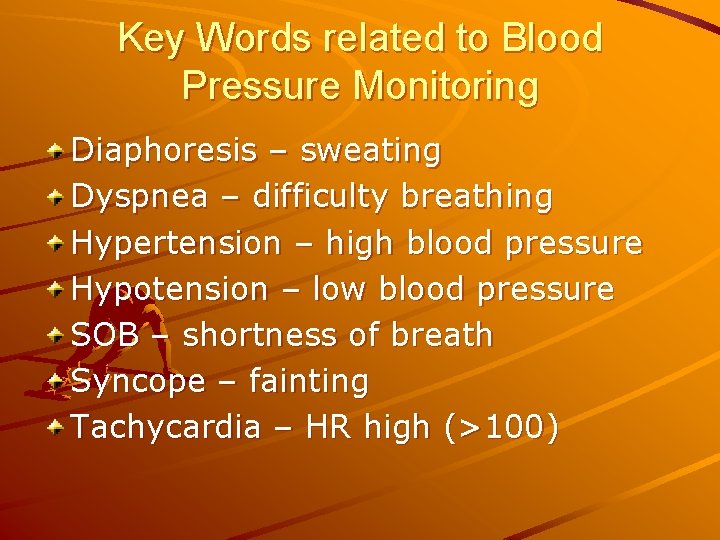 Key Words related to Blood Pressure Monitoring

Diaphoresis – sweating
Dyspnea – difficulty breathing
Hypertension – high blood pressure
Hypotension – low blood pressure
SOB – shortness of breath
Syncope – fainting
Tachycardia – HR high (>100)